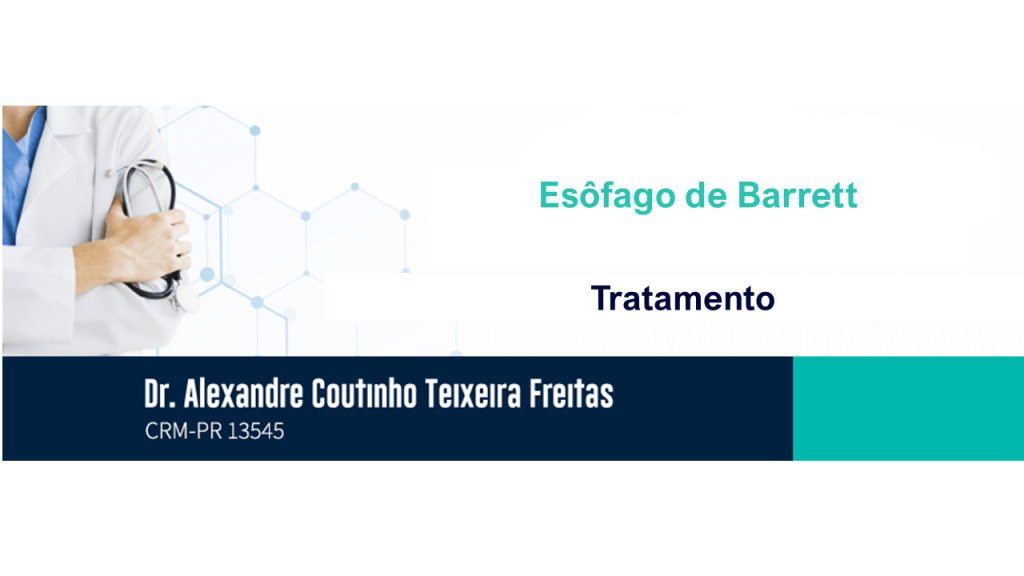 Esôfago de Barrett

Tratamento

Dr. Alexandre Coutinho Teixeira Freitas
CRM-PR 13545